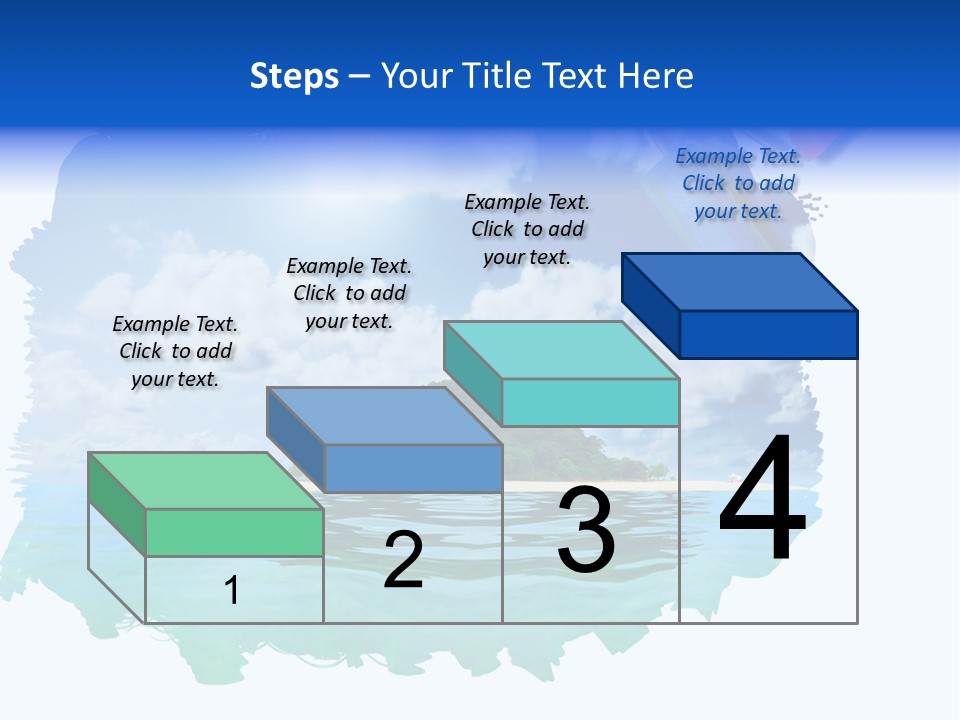 Steps – Your Title Text Here

Example Text. Click to add your text.

Example Text. Click to add your text.

Example Text. Click to add your text.

Example Text. Click to add your text.

1

2

3

4